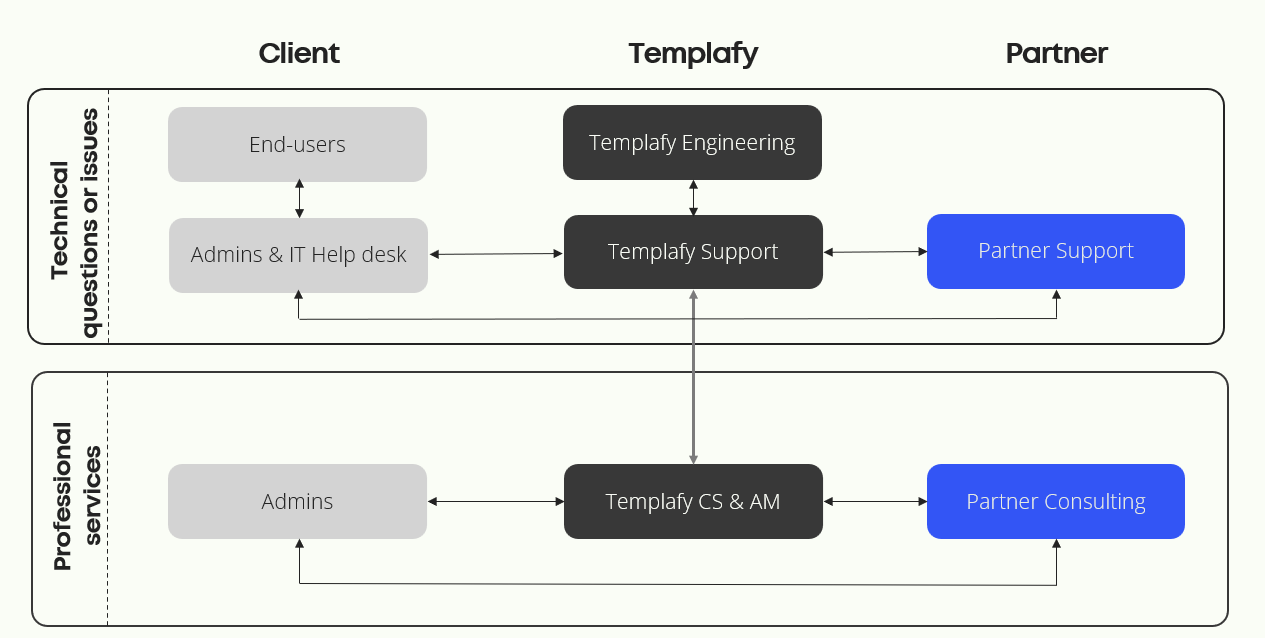 Client

Templafy

Partner

Technical questions or issues

End-users

Templafy Engineering

Admins & IT Help desk

Templafy Support

Partner Support

Professional services

Admins

Templafy CS & AM

Partner Consulting